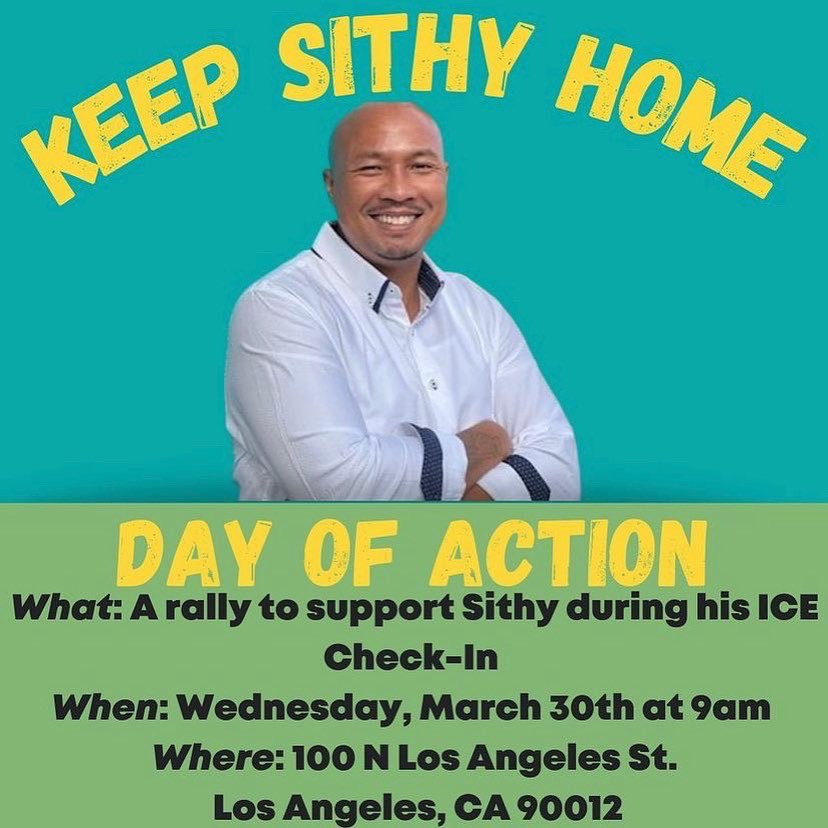 KEEP SITHY HOME

DAY OF ACTION

What: A rally to support Sithy during his ICE Check-In

When: Wednesday, March 30th at 9am

Where: 100 N Los Angeles St.
Los Angeles, CA 90012